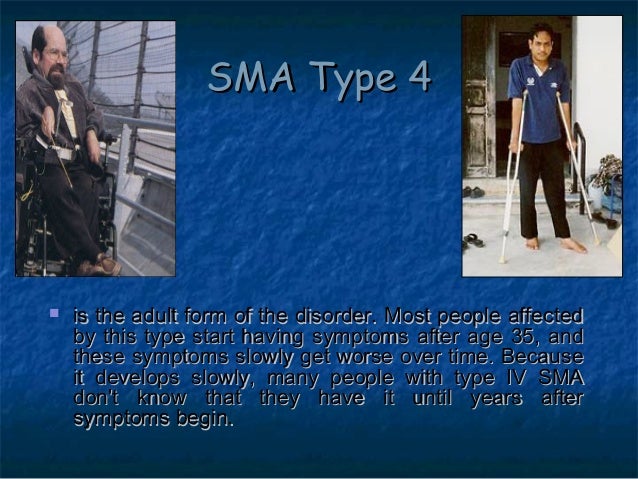 SMA Type 4

is the adult form of the disorder. Most people affected by this type start having symptoms after age 35, and these symptoms slowly get worse over time. Because it develops slowly, many people with type IV SMA don't know that they have it until years after symptoms begin.